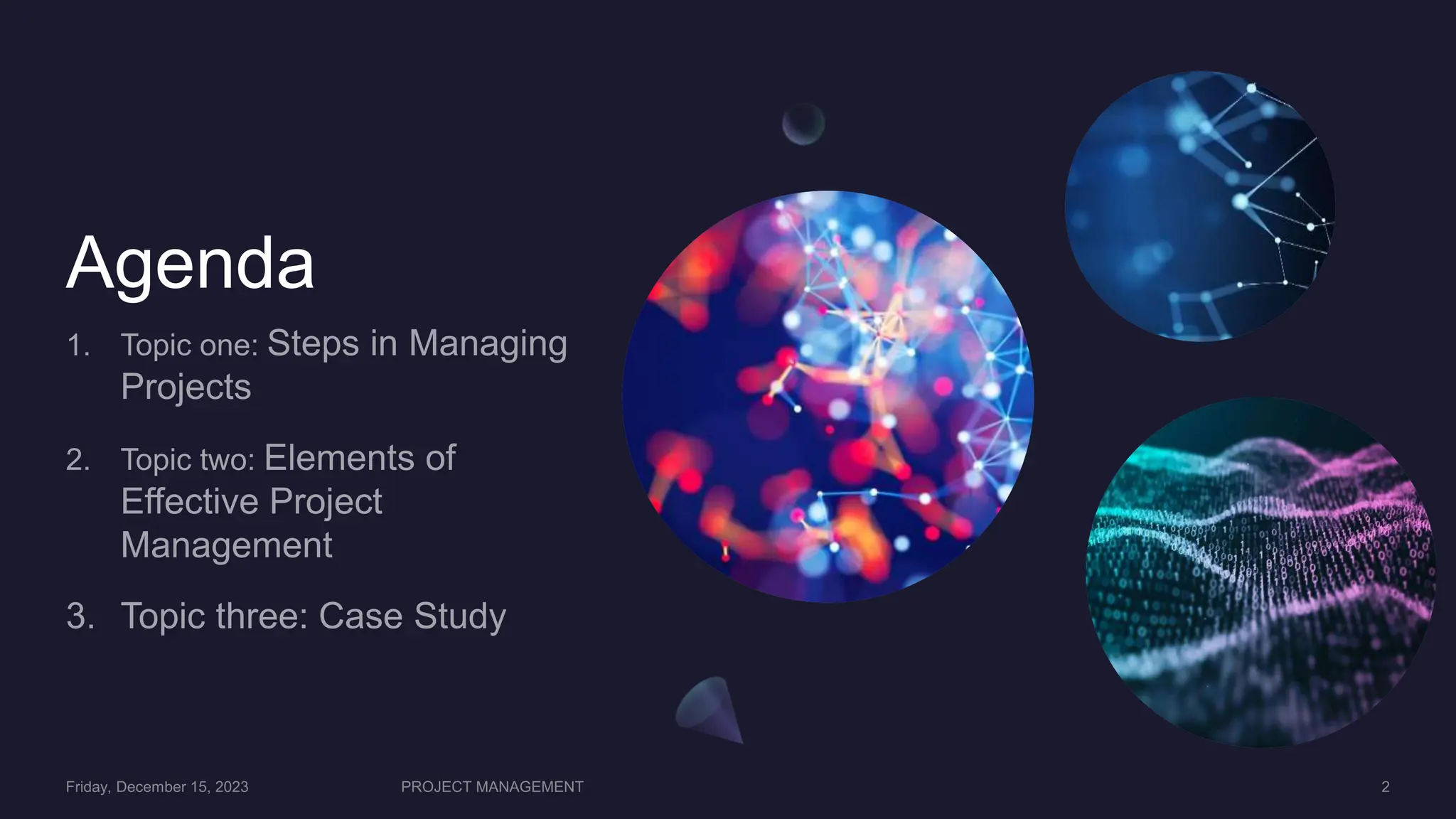 Agenda

1. Topic one: Steps in Managing Projects

2. Topic two: Elements of Effective Project Management

3. Topic three: Case Study

Friday, December 15, 2023

PROJECT MANAGEMENT

2